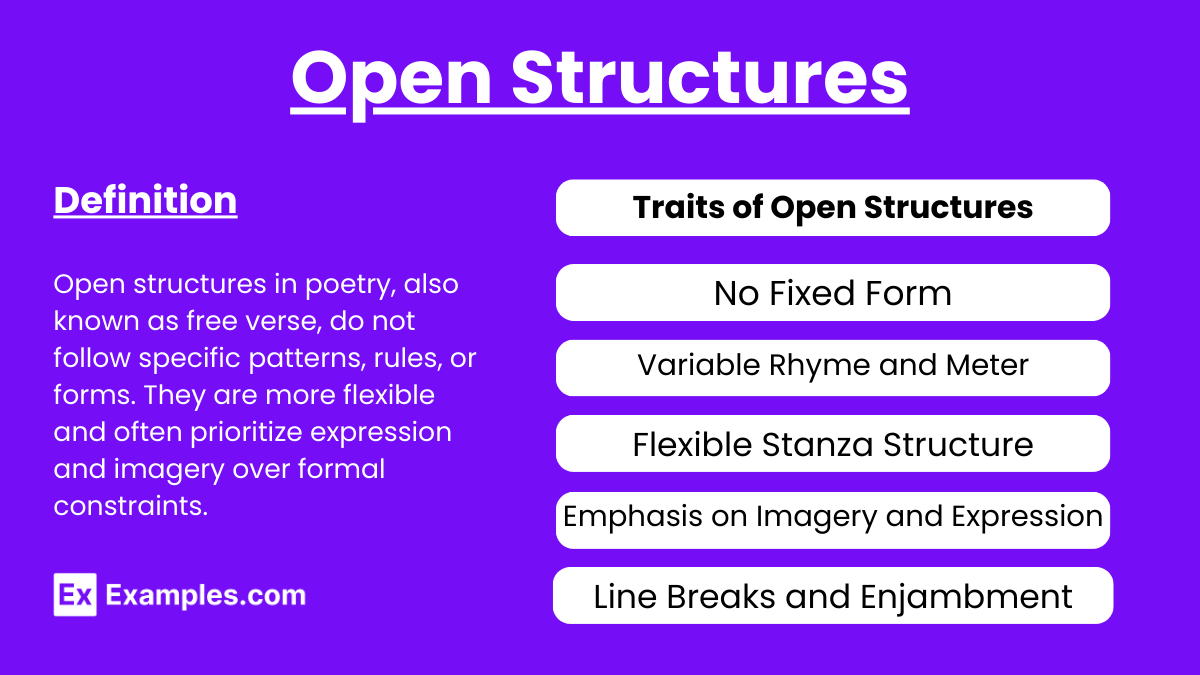 Open Structures

Definition

Open structures in poetry, also known as free verse, do not follow specific patterns, rules, or forms. They are more flexible and often prioritize expression and imagery over formal constraints.

Ex Examples.com

Traits of Open Structures

No Fixed Form

Variable Rhyme and Meter

Flexible Stanza Structure

Emphasis on Imagery and Expression

Line Breaks and Enjambment